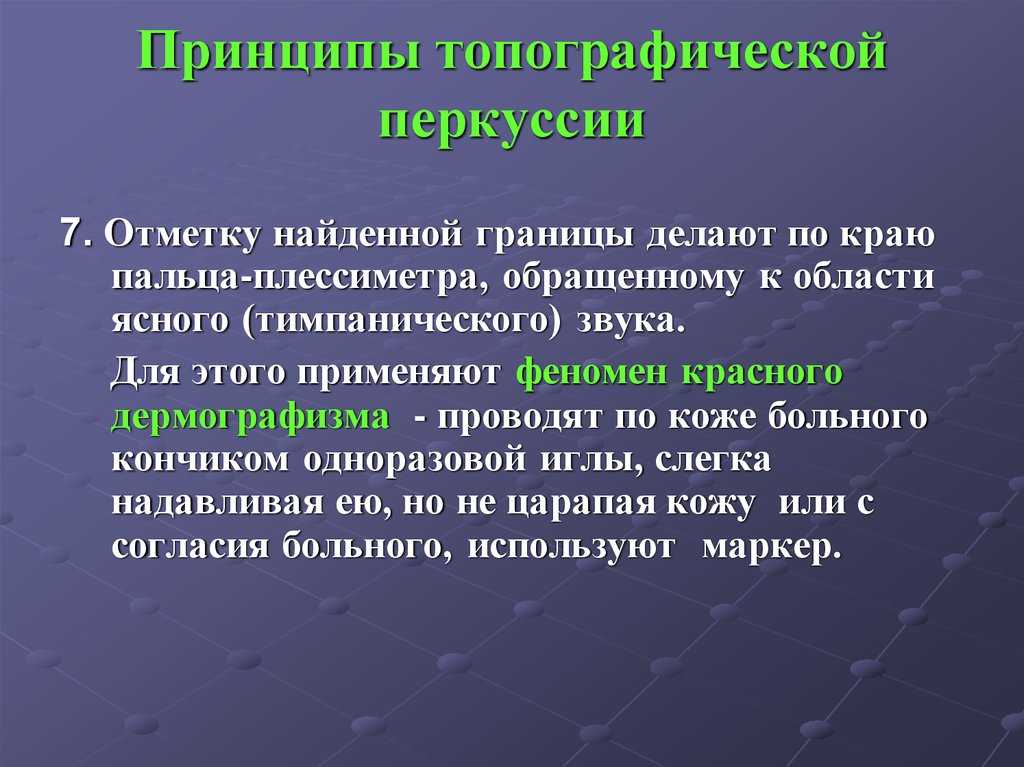 Принципы топографической перкуссии

7. Отметку найденной границы делают по краю пальца-плессиметра, обращенному к области ясного (тимпанического) звука.

Для этого применяют феномен красного дермографизма - проводят по коже больного кончиком одноразовой иглы, слегка надавливая ею, но не царапая кожу или с согласия больного, используют маркер.